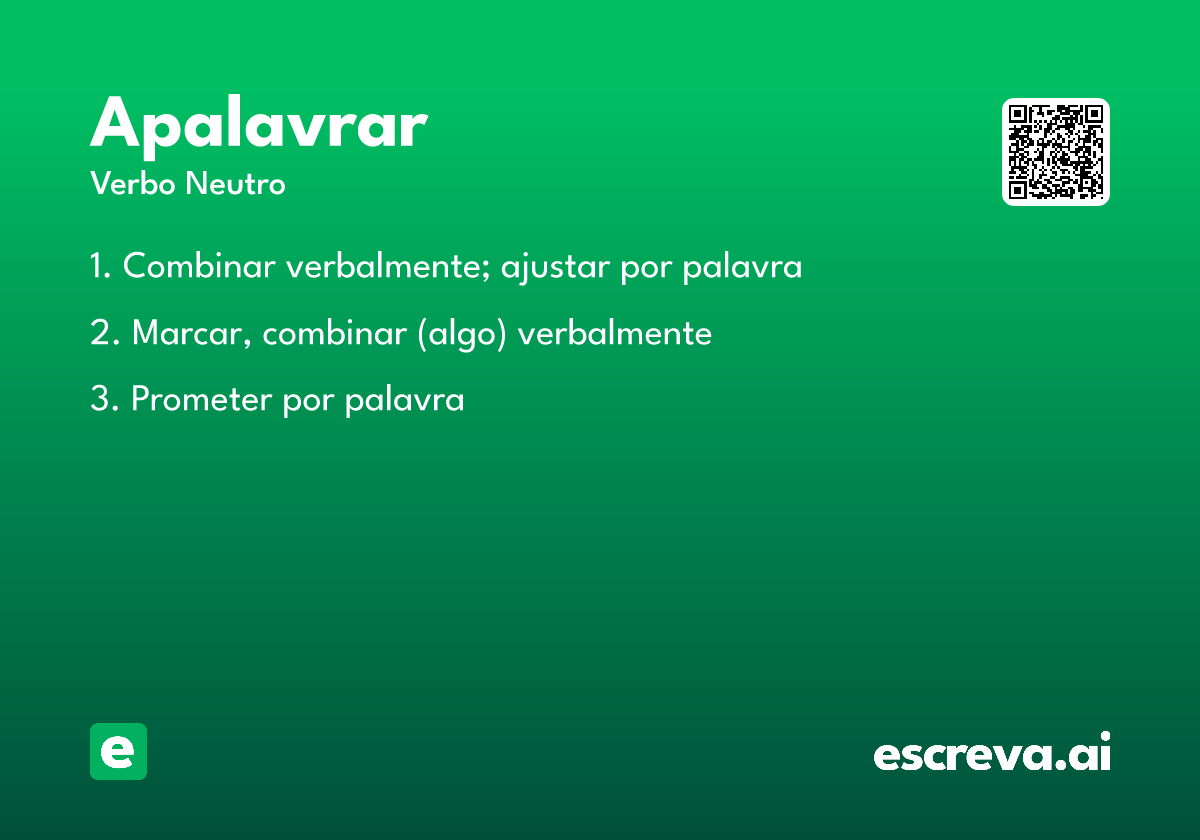 Apalavrar
Verbo Neutro

1. Combinar verbalmente; ajustar por palavra

2. Marcar, combinar (algo) verbalmente

3. Prometer por palavra

e

escreva.ai